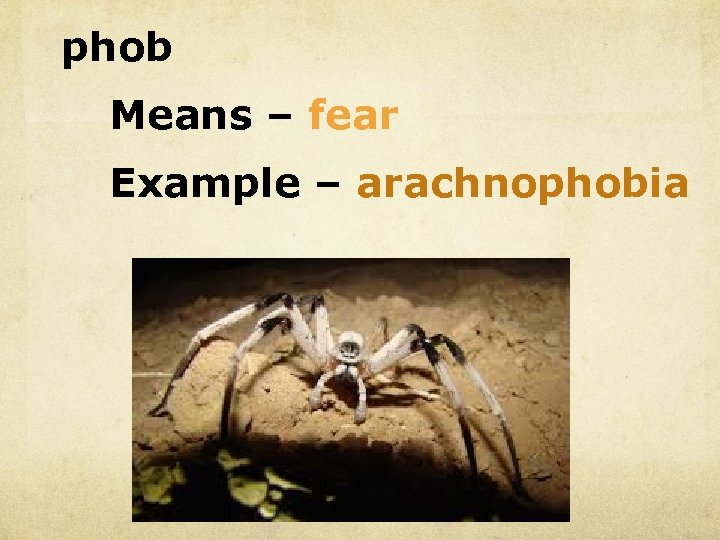 phob

Means – fear

Example – arachnophobia